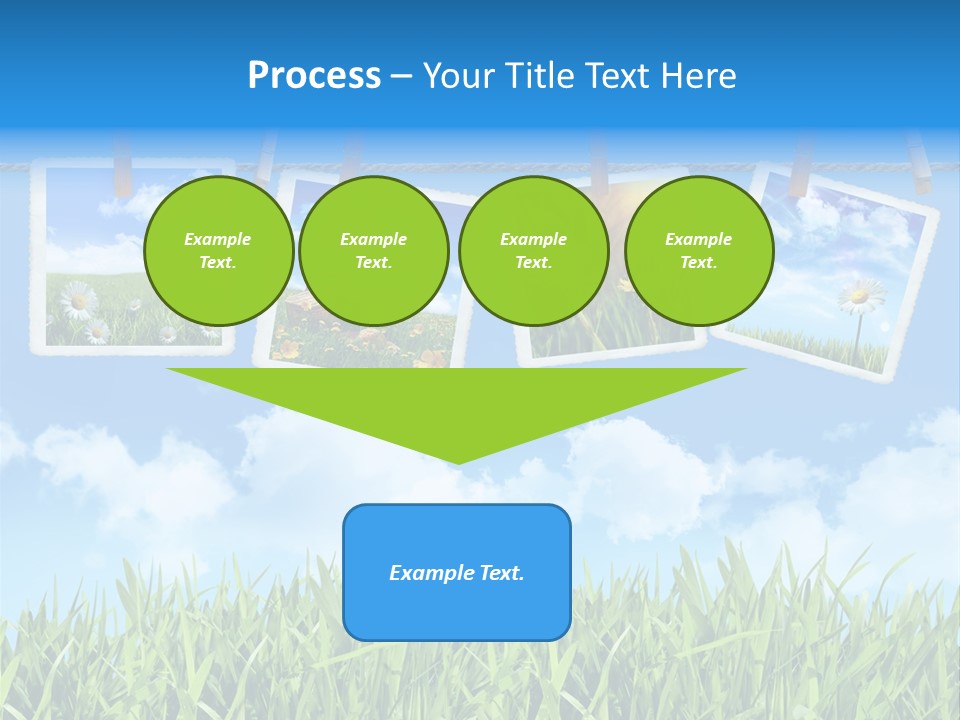 Process – Your Title Text Here

Example Text.

Example Text.

Example Text.

Example Text.

Example Text.